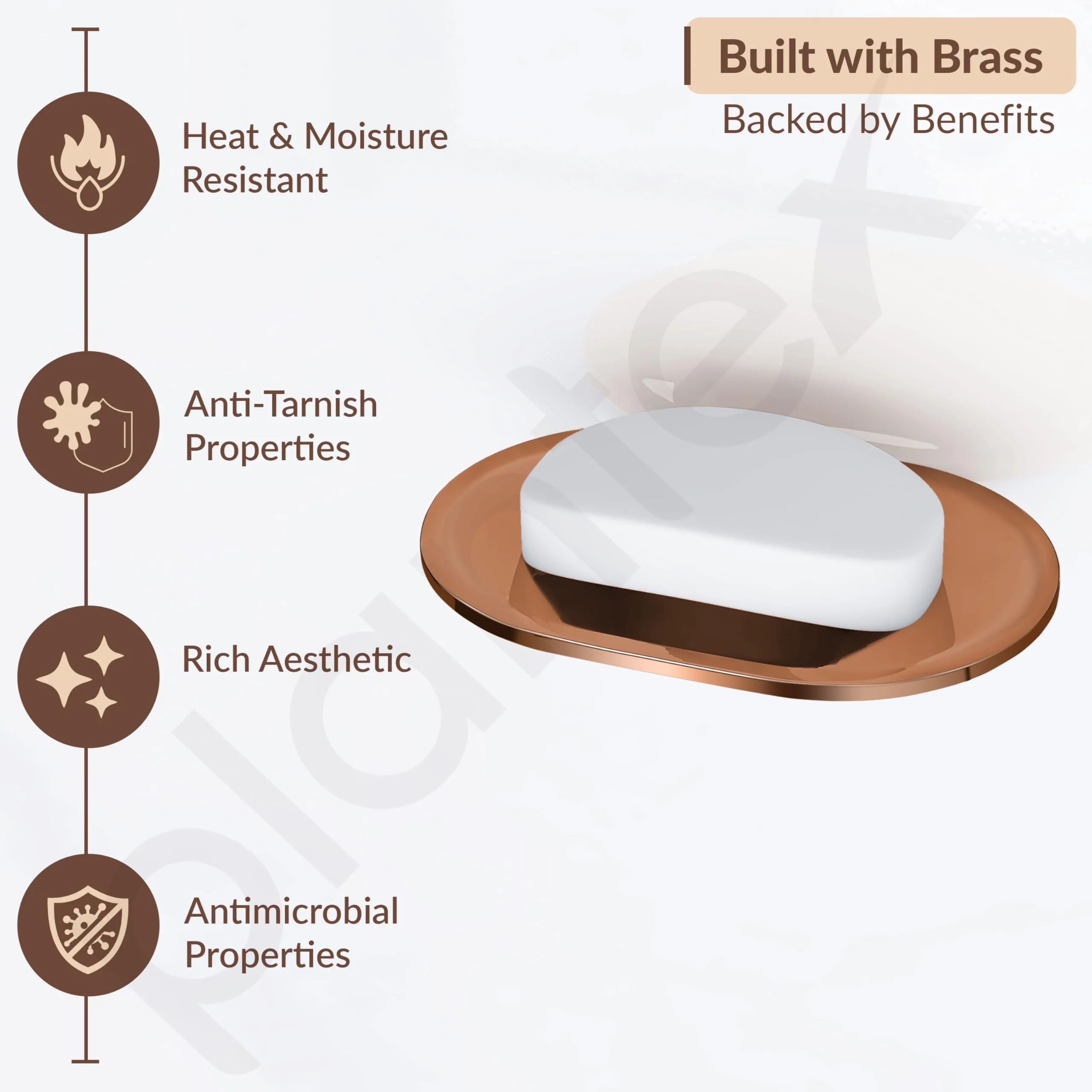 Built with Brass
Backed by Benefits

Heat & Moisture Resistant

Anti-Tarnish Properties

Rich Aesthetic

Antimicrobial Properties

plantex